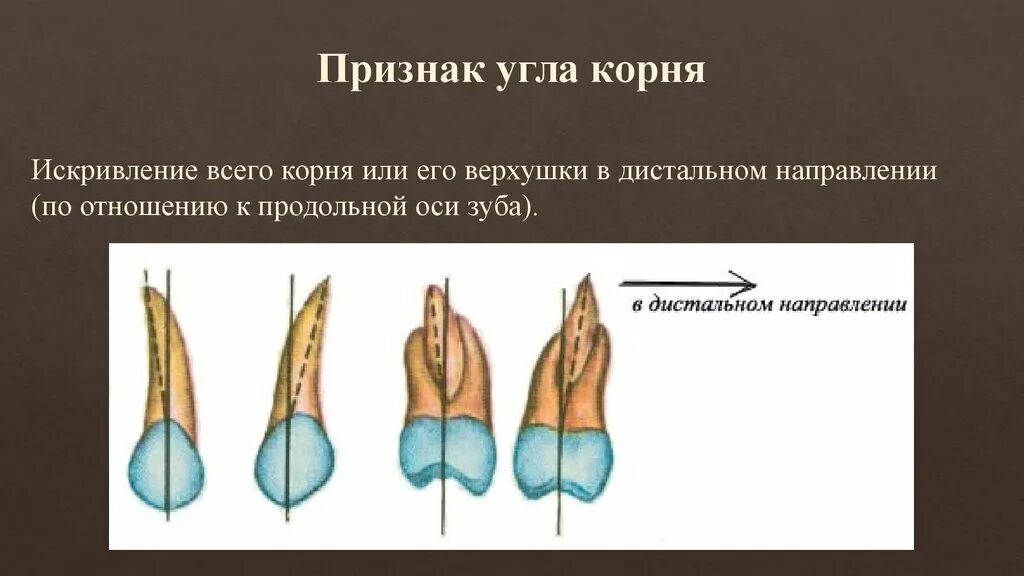 Признак угла корня

Искривление всего корня или его верхушки в дистальном направлении (по отношению к продольной оси зуба).

в дистальном направлении